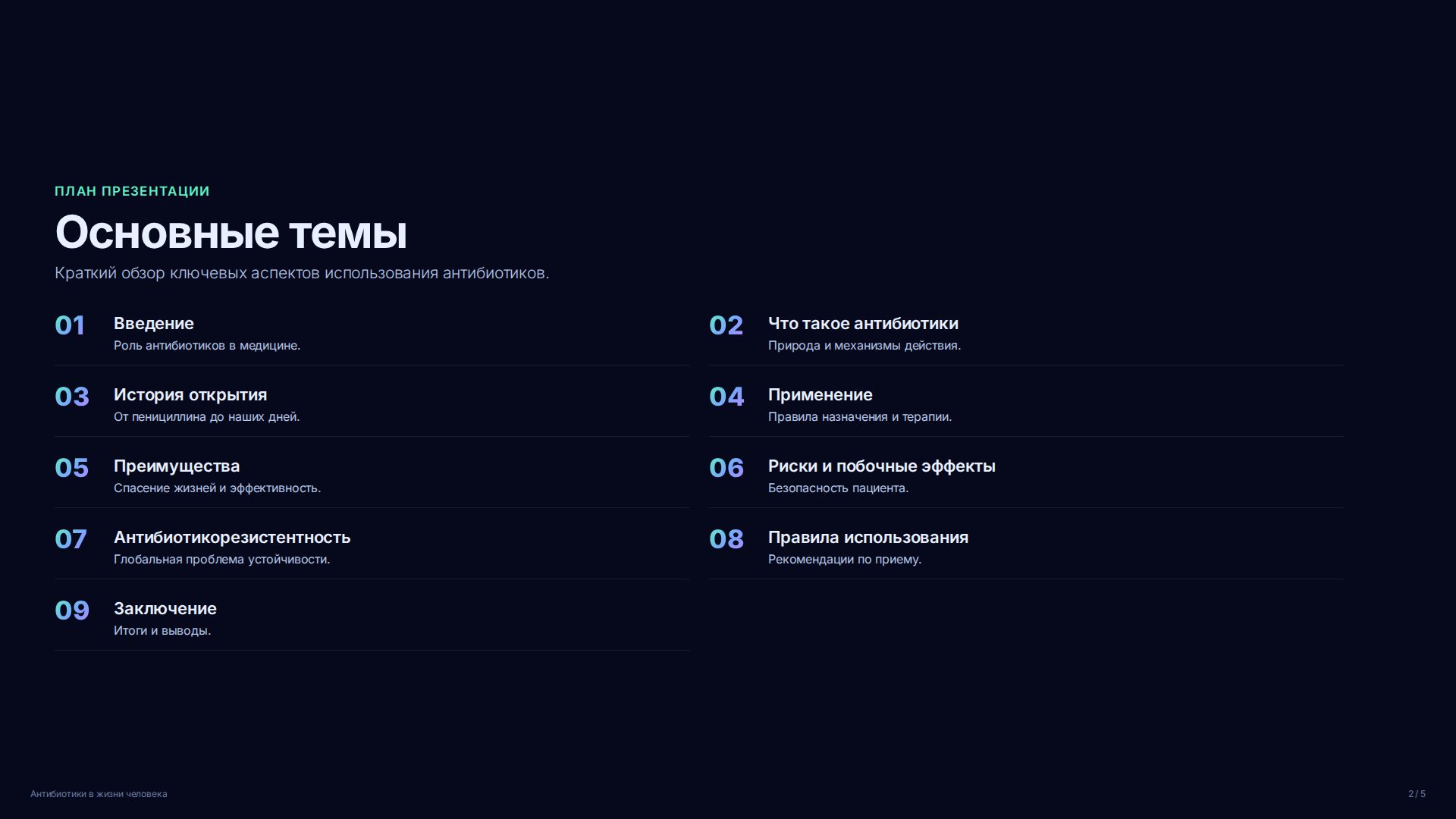 ПЛАН ПРЕЗЕНТАЦИИ

Основные темы

Краткий обзор ключевых аспектов использования антибиотиков.

01 Введение
Роль антибиотиков в медицине.

02 Что такое антибиотики
Природа и механизмы действия.

03 История открытия
От пенициллина до наших дней.

04 Применение
Правила назначения и терапии.

05 Преимущества
Спасение жизней и эффективность.

06 Риски и побочные эффекты
Безопасность пациента.

07 Антибиотикорезистентность
Глобальная проблема устойчивости.

08 Правила использования
Рекомендации по приему.

09 Заключение
Итоги и выводы.

Антибиотики в жизни человека

2 / 5